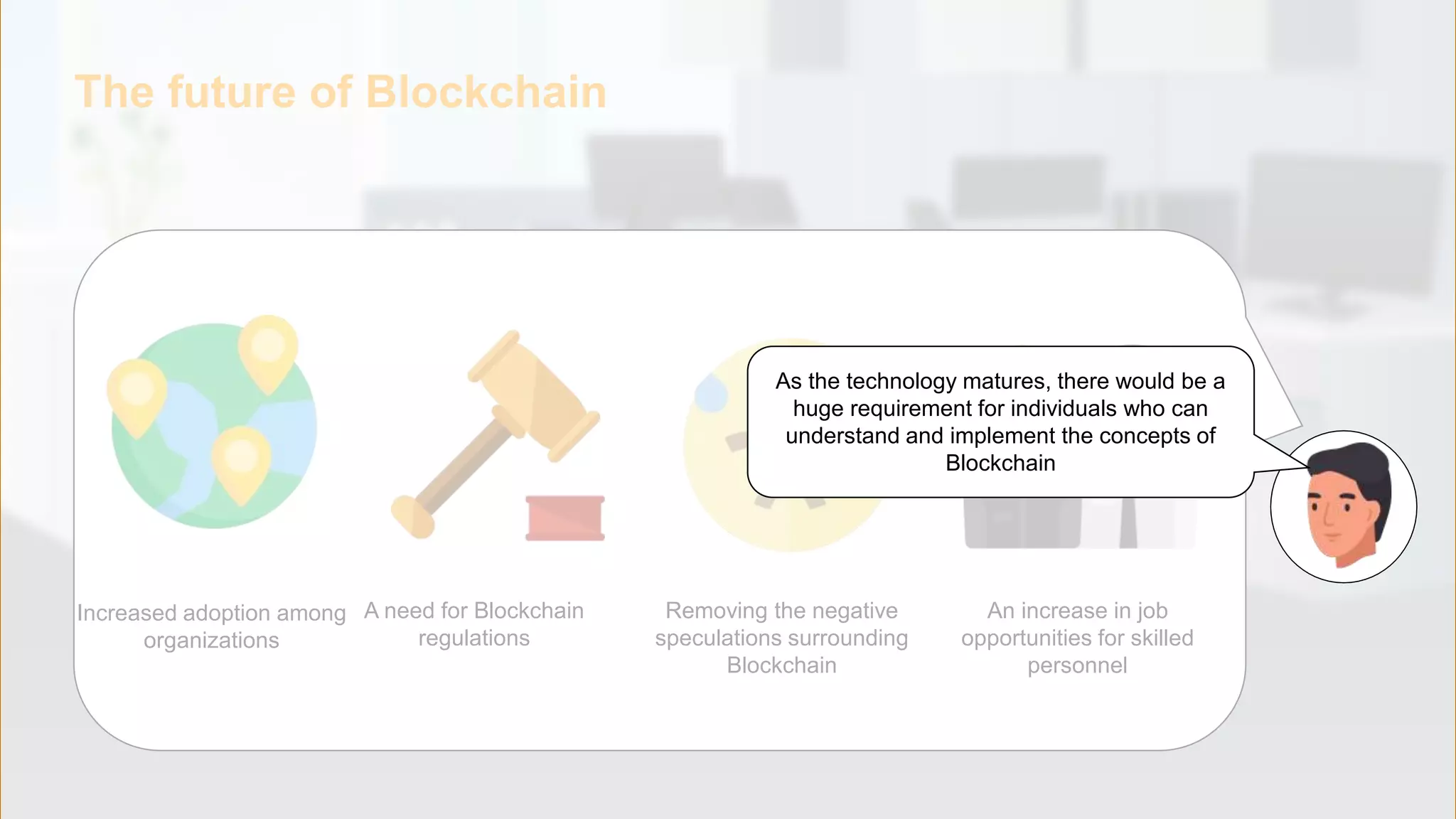 The future of Blockchain

As the technology matures, there would be a huge requirement for individuals who can understand and implement the concepts of Blockchain

Increased adoption among organizations

A need for Blockchain regulations

Removing the negative speculations surrounding Blockchain

An increase in job opportunities for skilled personnel